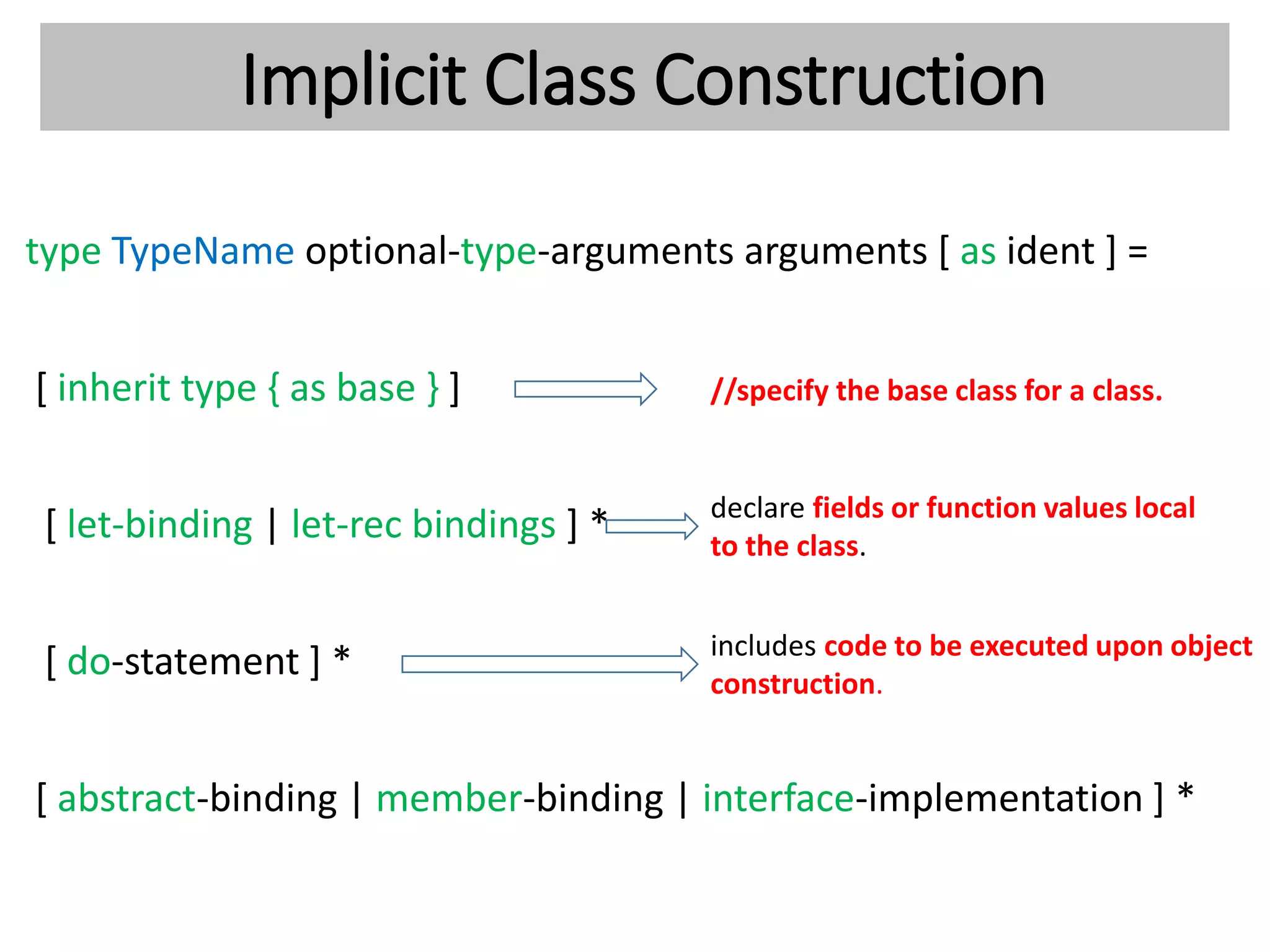 Implicit Class Construction

type TypeName optional-type-arguments arguments [ as ident ] =

[ inherit type { as base } ]

//specify the base class for a class.

[ let-binding | let-rec bindings ] *

declare fields or function values local to the class.

[ do-statement ] *

includes code to be executed upon object construction.

[ abstract-binding | member-binding | interface-implementation ] *